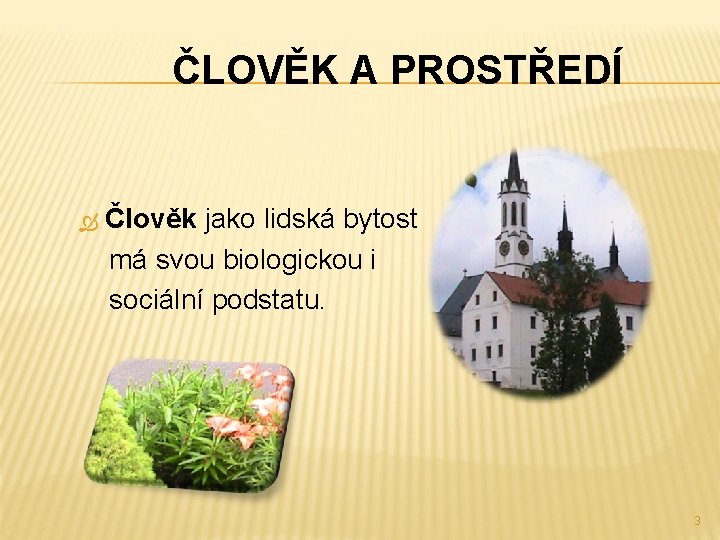 ČLOVĚK A PROSTŘEDÍ

Člověk jako lidská bytost má svou biologickou i sociální podstatu.

3